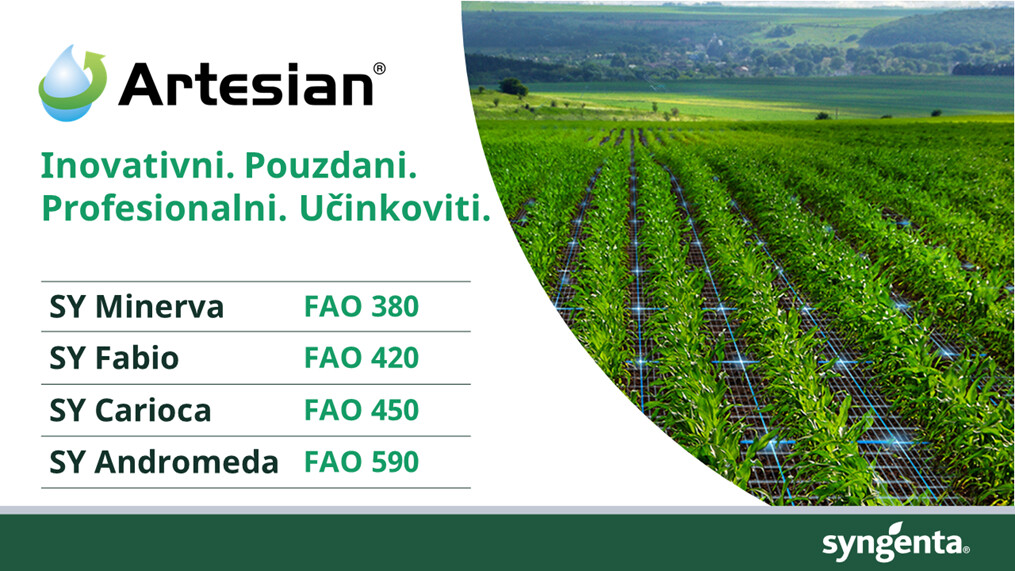 Artesian®

Inovativni. Pouzdani. Profesionalni. Učinkoviti.

| SY Minerva | FAO 380 |
|---|---|
| SY Fabio | FAO 420 |
| SY Carioca | FAO 450 |
| SY Andromeda | FAO 590 |

syngenta®